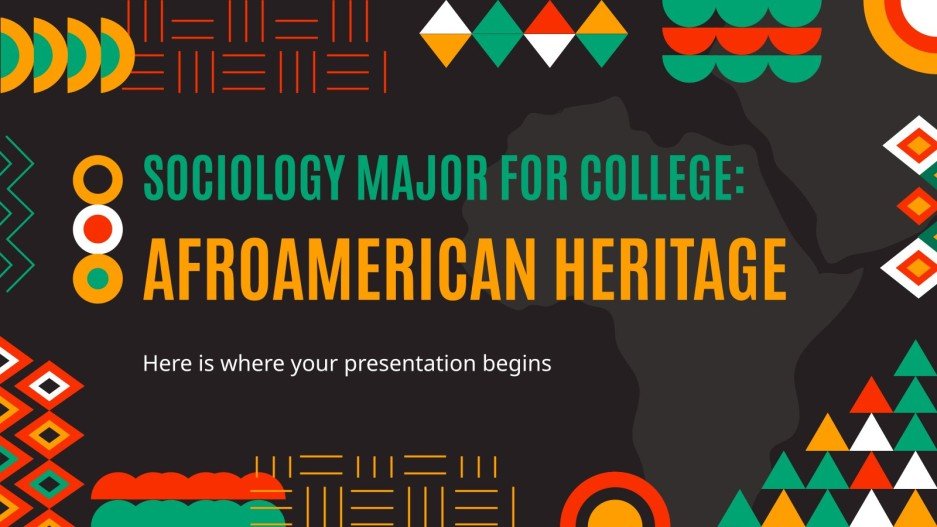 SOCIOLOGY MAJOR FOR COLLEGE:
AFROAMERICAN HERITAGE

Here is where your presentation begins